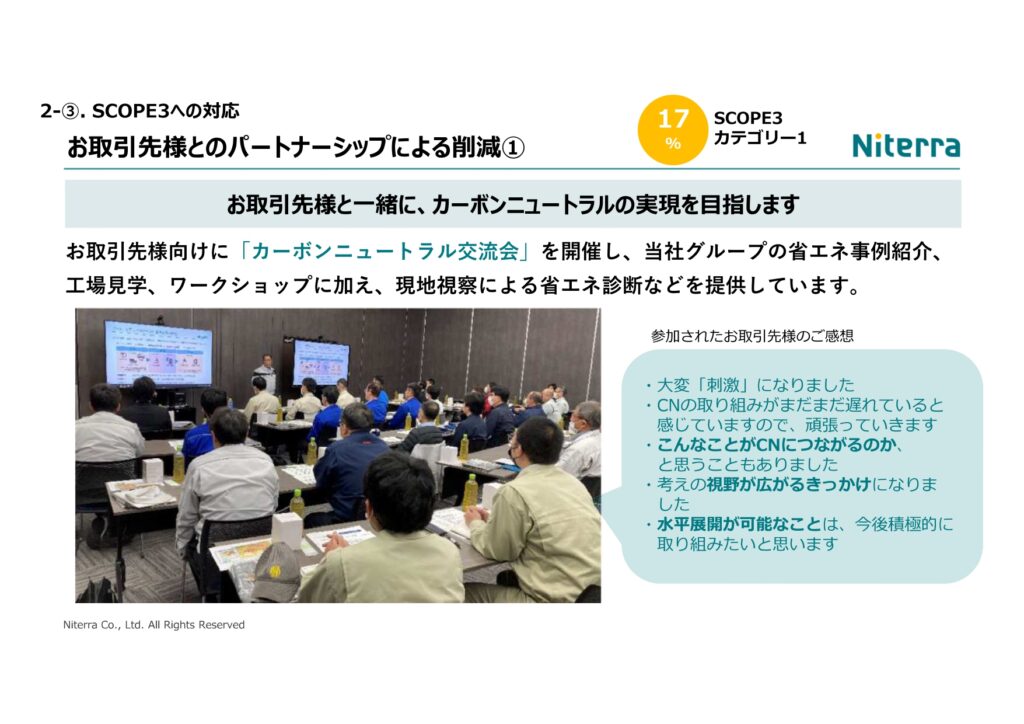 2-③. SCOPE3への対応

お取引先様とのパートナーシップによる削減①

17 %

SCOPE3
カテゴリー1

Niterra

お取引先様と一緒に、カーボンニュートラルの実現を目指します

お取引先様向けに「カーボンニュートラル交流会」を開催し、当社グループの省エネ事例紹介、工場見学、ワークショップに加え、現地視察による省エネ診断などを提供しています。

参加されたお取引先様のご感想

・大変「刺激」になりました
・CNの取り組みがまだまだ遅れていると感じていますので、頑張っていきます
・こんなことがCNにつながるのか、と思うこともありました
・考えの視野が広がるきっかけになりました
・水平展開が可能なことは、今後積極的に取り組みたいと思います

Niterra Co., Ltd. All Rights Reserved